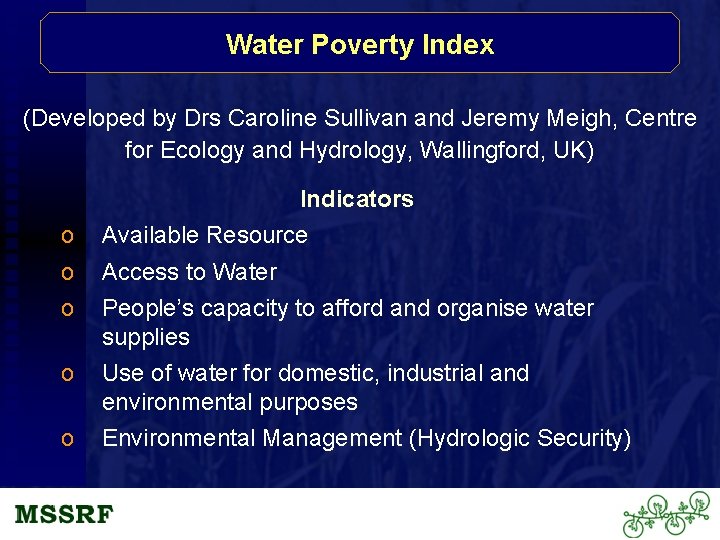 Water Poverty Index

(Developed by Drs Caroline Sullivan and Jeremy Meigh, Centre for Ecology and Hydrology, Wallingford, UK)

Indicators

o Available Resource
o Access to Water
o People's capacity to afford and organise water supplies
o Use of water for domestic, industrial and environmental purposes
o Environmental Management (Hydrologic Security)

MSSRF